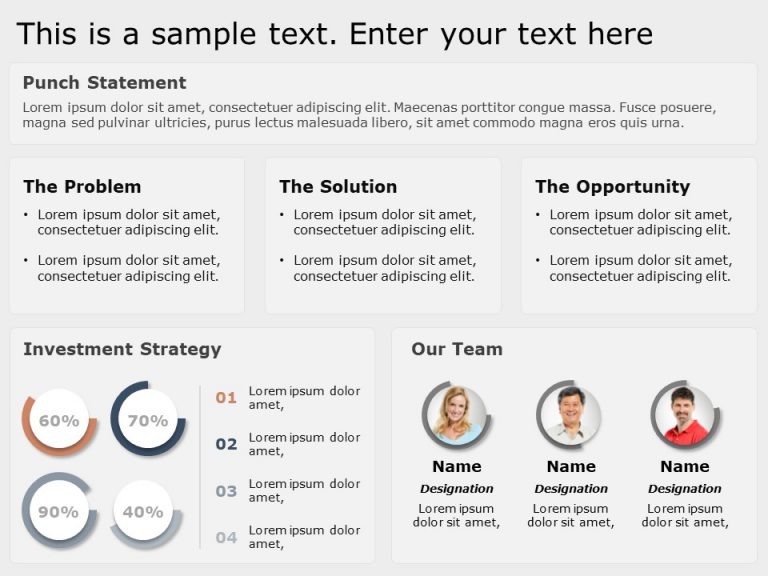 This is a sample text. Enter your text here

Punch Statement

Lorem ipsum dolor sit amet, consectetuer adipiscing elit. Maecenas porttitor congue massa. Fusce posuere, magna sed pulvinar ultricies, purus lectus malesuada libero, sit amet commodo magna eros quis urna.

The Problem

• Lorem ipsum dolor sit amet, consectetuer adipiscing elit.

• Lorem ipsum dolor sit amet, consectetuer adipiscing elit.

The Solution

• Lorem ipsum dolor sit amet, consectetuer adipiscing elit.

• Lorem ipsum dolor sit amet, consectetuer adipiscing elit.

The Opportunity

• Lorem ipsum dolor sit amet, consectetuer adipiscing elit.

• Lorem ipsum dolor sit amet, consectetuer adipiscing elit.

Investment Strategy

60%

70%

90%

40%

01 Lorem ipsum dolor amet,

02 Lorem ipsum dolor amet,

03 Lorem ipsum dolor amet,

04 Lorem ipsum dolor amet,

Our Team

Name
Designation
Lorem ipsum dolor sit amet,

Name
Designation
Lorem ipsum dolor sit amet,

Name
Designation
Lorem ipsum dolor sit amet,